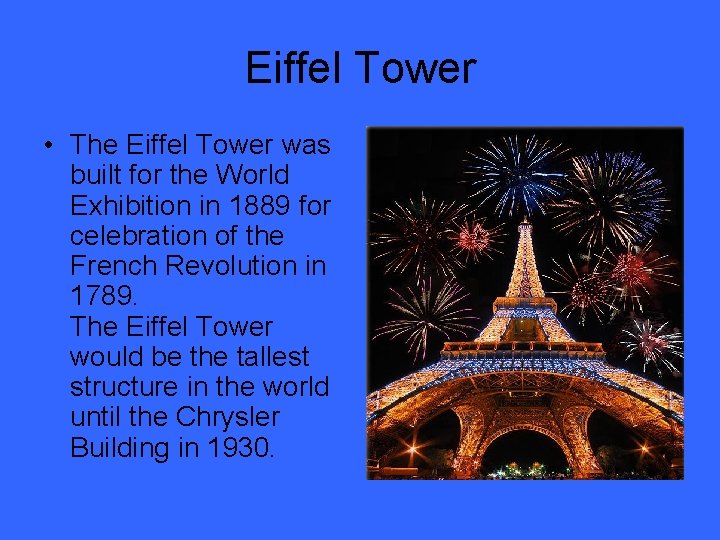 Eiffel Tower

• The Eiffel Tower was built for the World Exhibition in 1889 for celebration of the French Revolution in 1789.
The Eiffel Tower would be the tallest structure in the world until the Chrysler Building in 1930.